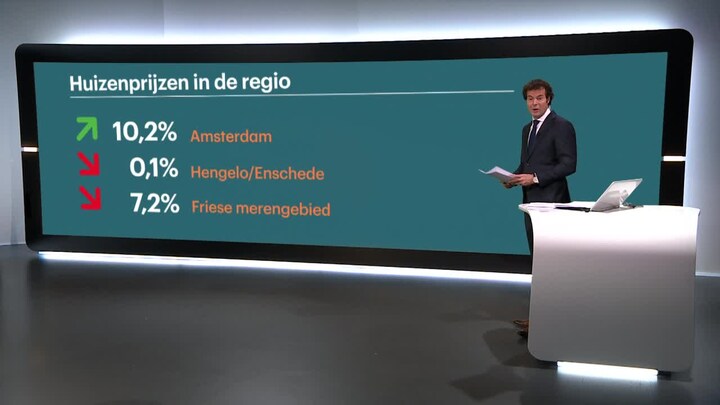 Huizenprijzen in de regio

10,2% Amsterdam

0,1% Hengelo/Enschede

7,2% Friese merengebied